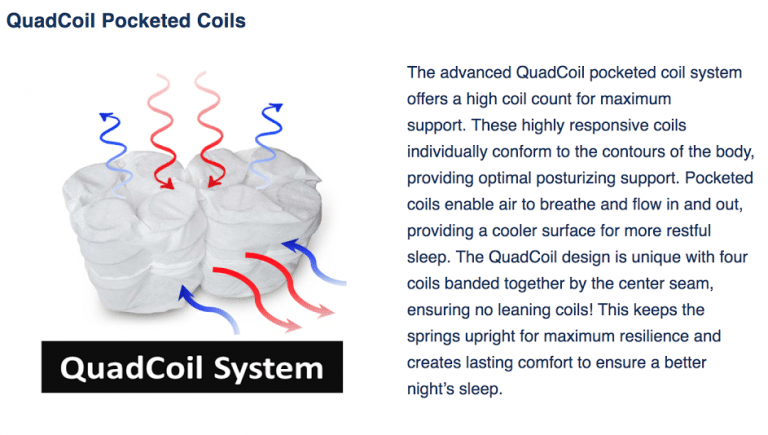 QuadCoil Pocketed Coils

QuadCoil System

The advanced QuadCoil pocketed coil system offers a high coil count for maximum support. These highly responsive coils individually conform to the contours of the body, providing optimal posturizing support. Pocketed coils enable air to breathe and flow in and out, providing a cooler surface for more restful sleep. The QuadCoil design is unique with four coils banded together by the center seam, ensuring no leaning coils! This keeps the springs upright for maximum resilience and creates lasting comfort to ensure a better night's sleep.